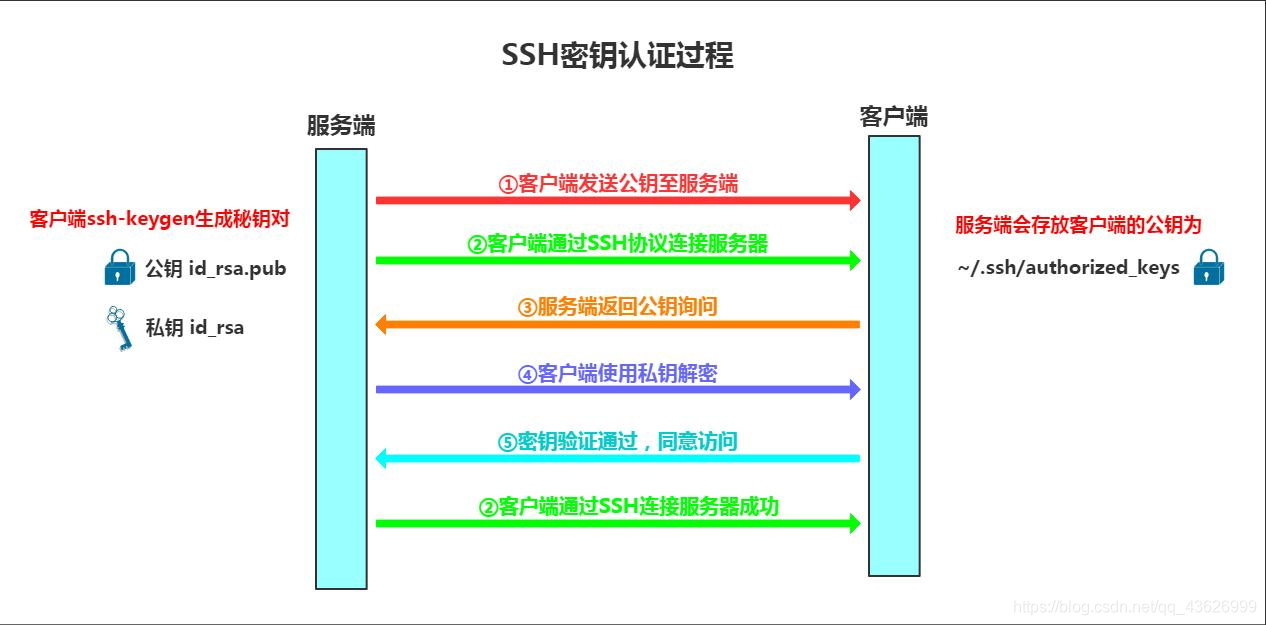 SSH密钥认证过程

服务端

客户端

客户端ssh-keygen生成秘钥对

公钥 id_rsa.pub

私钥 id_rsa

①客户端发送公钥至服务端

②客户端通过SSH协议连接服务器

③服务端返回公钥询问

④客户端使用私钥解密

⑤密钥验证通过，同意访问

②客户端通过SSH连接服务器成功

服务端会存放客户端的公钥为

~/.ssh/authorized_keys

https://blog.csdn.net/qq_43626999